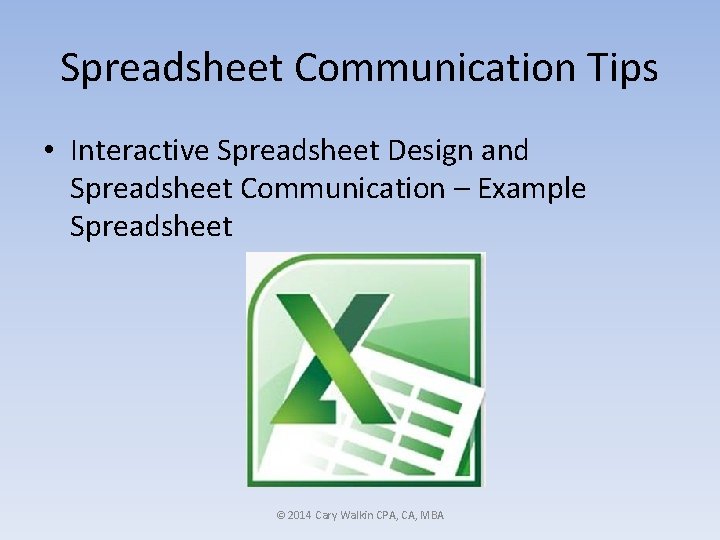 Spreadsheet Communication Tips

• Interactive Spreadsheet Design and Spreadsheet Communication – Example Spreadsheet

X

© 2014 Cary Walkin CPA, CA, MBA